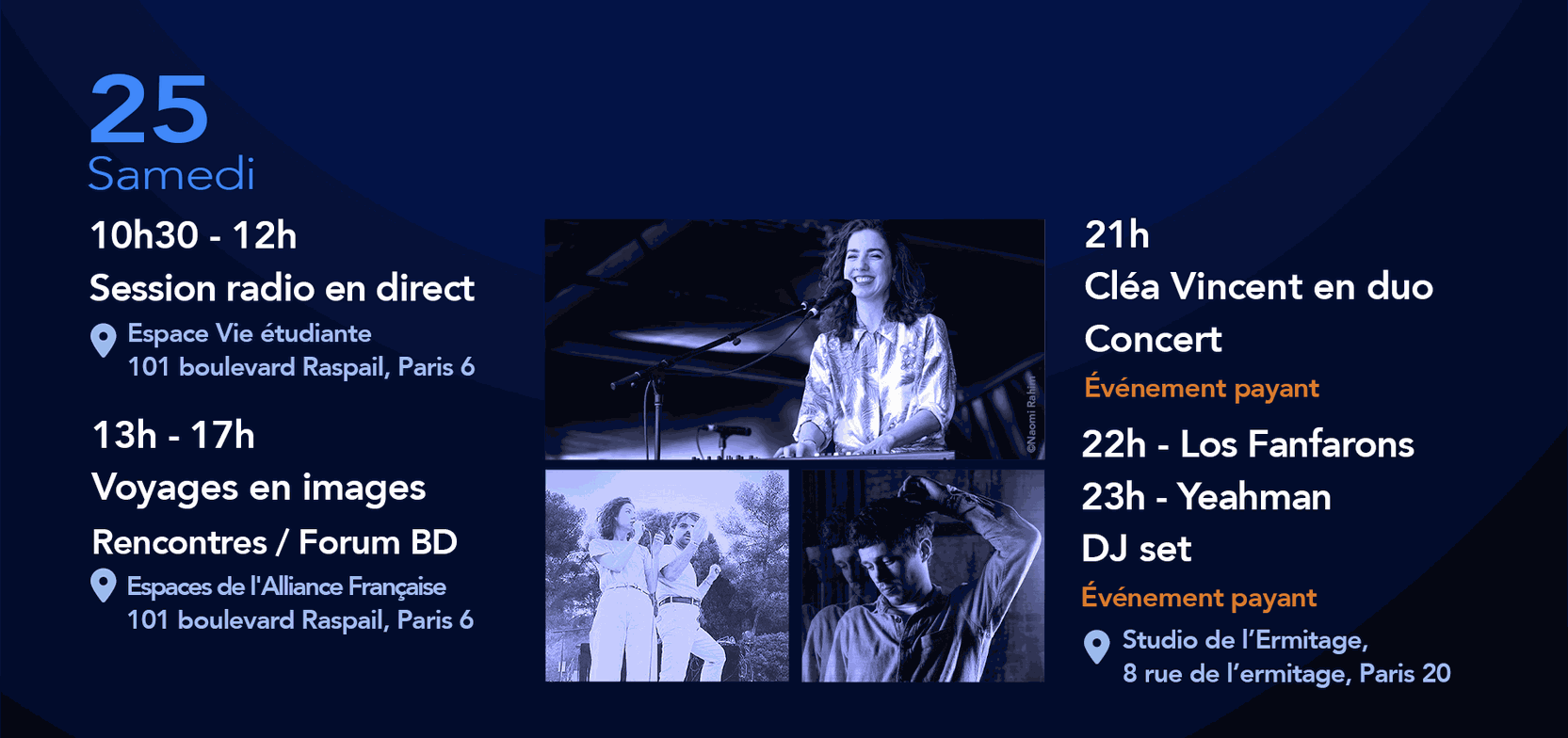 25
Samedi

10h30 - 12h
Session radio en direct
Espace Vie étudiante
101 boulevard Raspail, Paris 6

13h - 17h
Voyages en images
Rencontres / Forum BD
Espaces de l'Alliance Française
101 boulevard Raspail, Paris 6

©Naomi Rahim

21h
Cléa Vincent en duo
Concert
Événement payant

22h - Los Fanfarons
23h - Yeahman
DJ set
Événement payant
Studio de l'Ermitage,
8 rue de l'ermitage, Paris 20